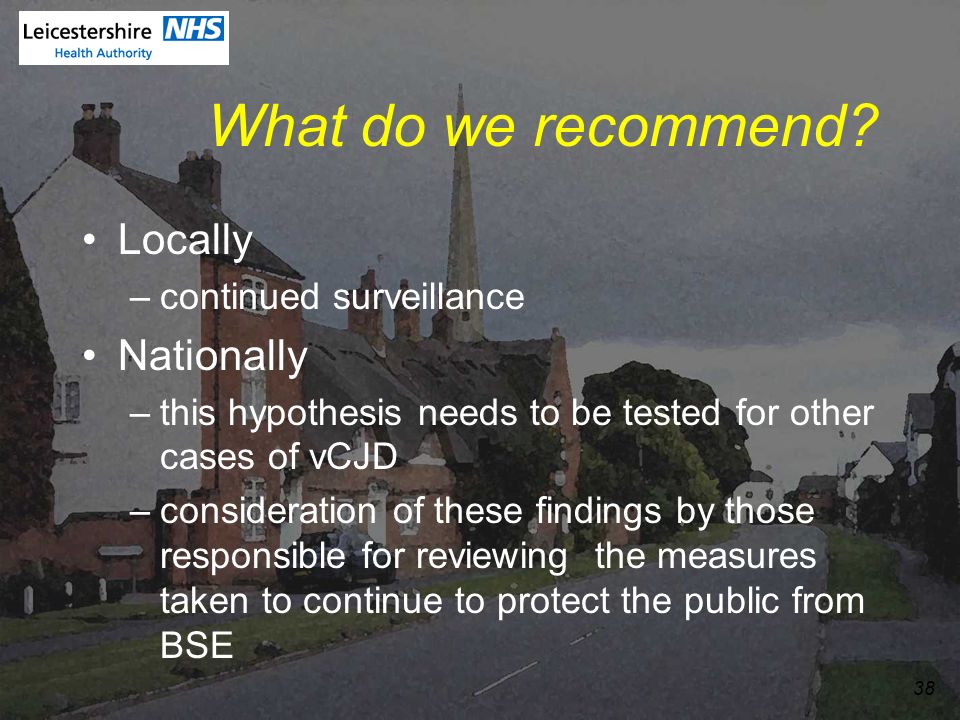 Leicestershire NHS
Health Authority

What do we recommend?

• Locally
– continued surveillance
• Nationally
– this hypothesis needs to be tested for other cases of vCJD
– consideration of these findings by those responsible for reviewing the measures taken to continue to protect the public from BSE

38